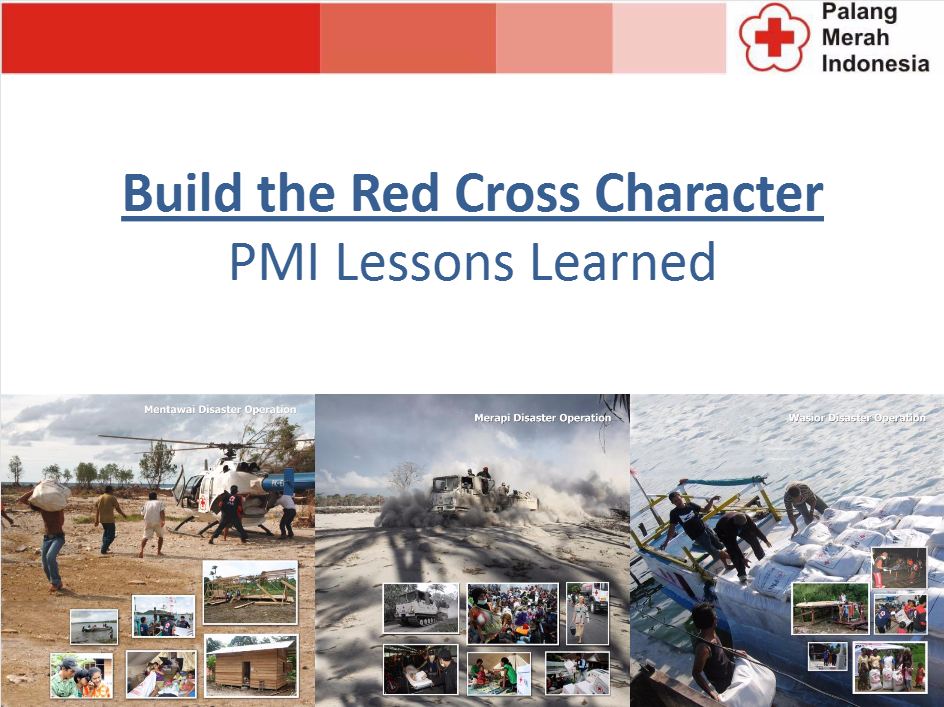 Palang Merah Indonesia

Build the Red Cross Character
PMI Lessons Learned

Mentawai Disaster Operation

Merapi Disaster Operation

Wasior Disaster Operation